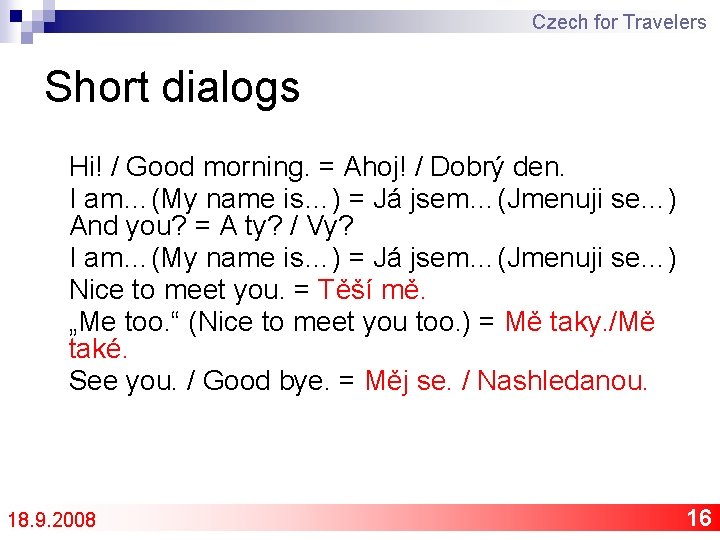 Czech for Travelers

Short dialogs

Hi! / Good morning. = Ahoj! / Dobrý den.
I am…(My name is…) = Já jsem…(Jmenuji se…)
And you? = A ty? / Vy?
I am…(My name is…) = Já jsem…(Jmenuji se…)
Nice to meet you. = Těší mě.
„Me too.“ (Nice to meet you too.) = Mě taky./Mě také.
See you. / Good bye. = Měj se. / Nashledanou.

18.9.2008

16